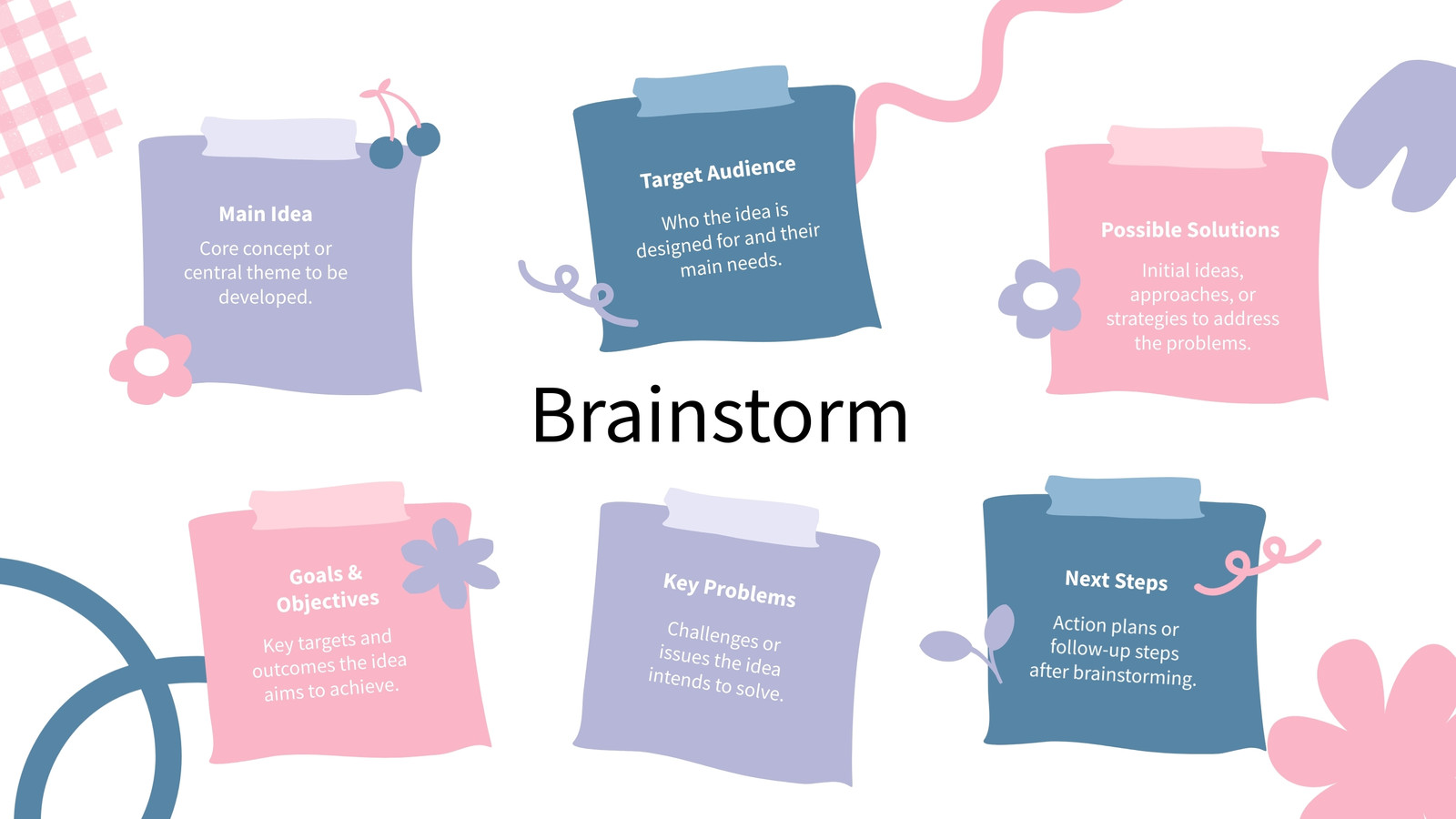 Main Idea

Core concept or central theme to be developed.

Target Audience

Who the idea is designed for and their main needs.

Possible Solutions

Initial ideas, approaches, or strategies to address the problems.

Brainstorm

Goals & Objectives

Key targets and outcomes the idea aims to achieve.

Key Problems

Challenges or issues the idea intends to solve.

Next Steps

Action plans or follow-up steps after brainstorming.